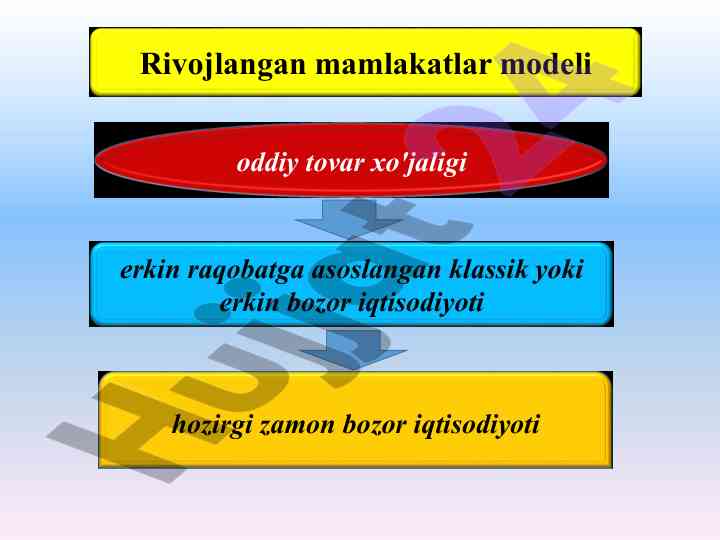 Rivojlangan mamlakatlar modeli

oddiy tovar xo'jaligi

erkin raqobatga asoslangan klassik yoki erkin bozor iqtisodiyoti

hozirgi zamon bozor iqtisodiyoti

Hujjat24